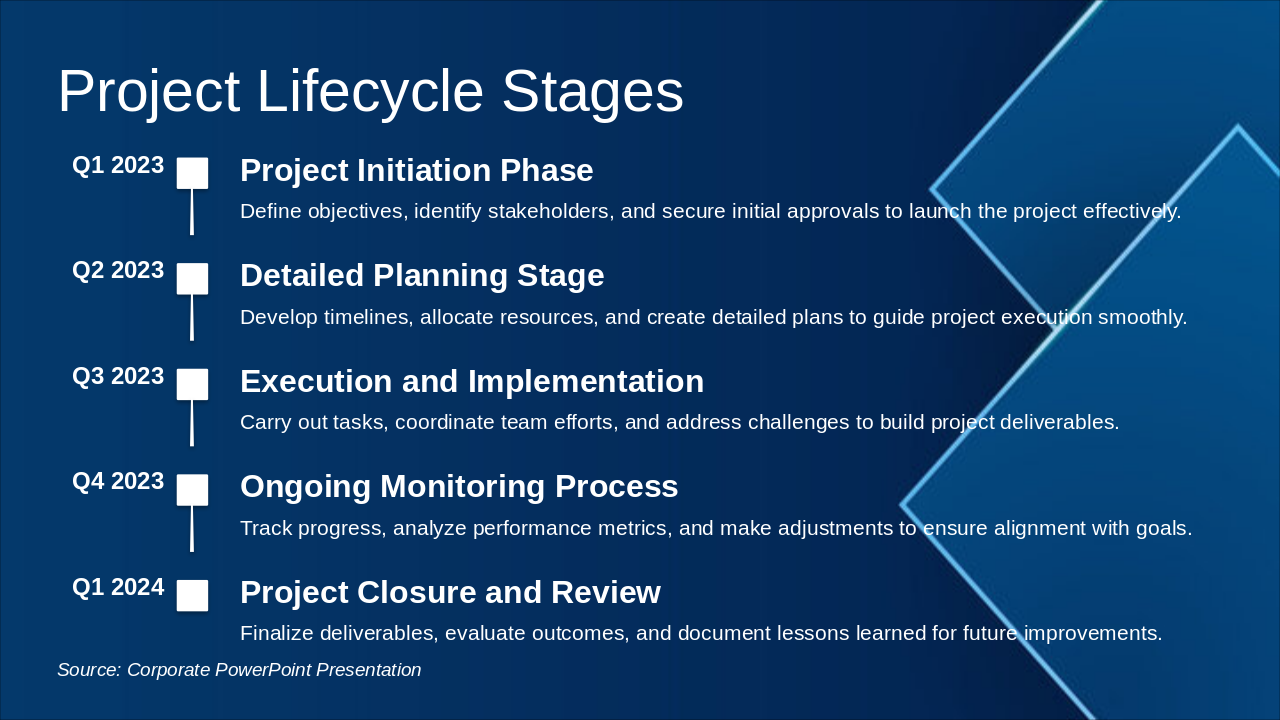 Project Lifecycle Stages

Q1 2023

Project Initiation Phase

Define objectives, identify stakeholders, and secure initial approvals to launch the project effectively.

Q2 2023

Detailed Planning Stage

Develop timelines, allocate resources, and create detailed plans to guide project execution smoothly.

Q3 2023

Execution and Implementation

Carry out tasks, coordinate team efforts, and address challenges to build project deliverables.

Q4 2023

Ongoing Monitoring Process

Track progress, analyze performance metrics, and make adjustments to ensure alignment with goals.

Q1 2024

Project Closure and Review

Finalize deliverables, evaluate outcomes, and document lessons learned for future improvements.

Source: Corporate PowerPoint Presentation